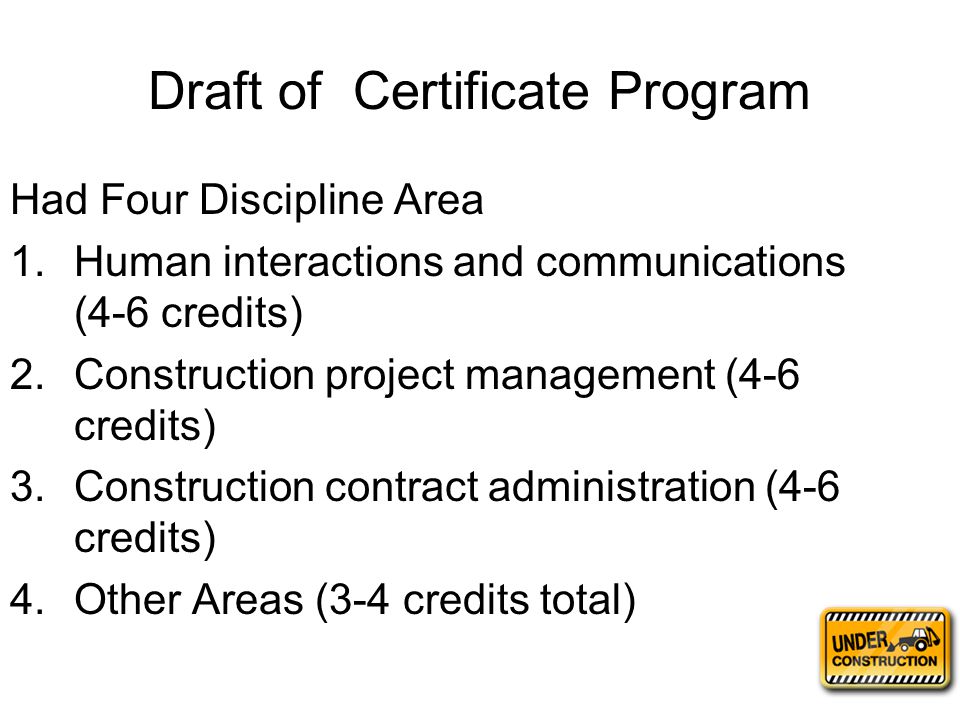 Draft of  Certificate Program

Had Four Discipline Area

1. Human interactions and communications (4-6 credits)
2. Construction project management (4-6 credits)
3. Construction contract administration (4-6 credits)
4. Other Areas (3-4 credits total)

UNDER CONSTRUCTION